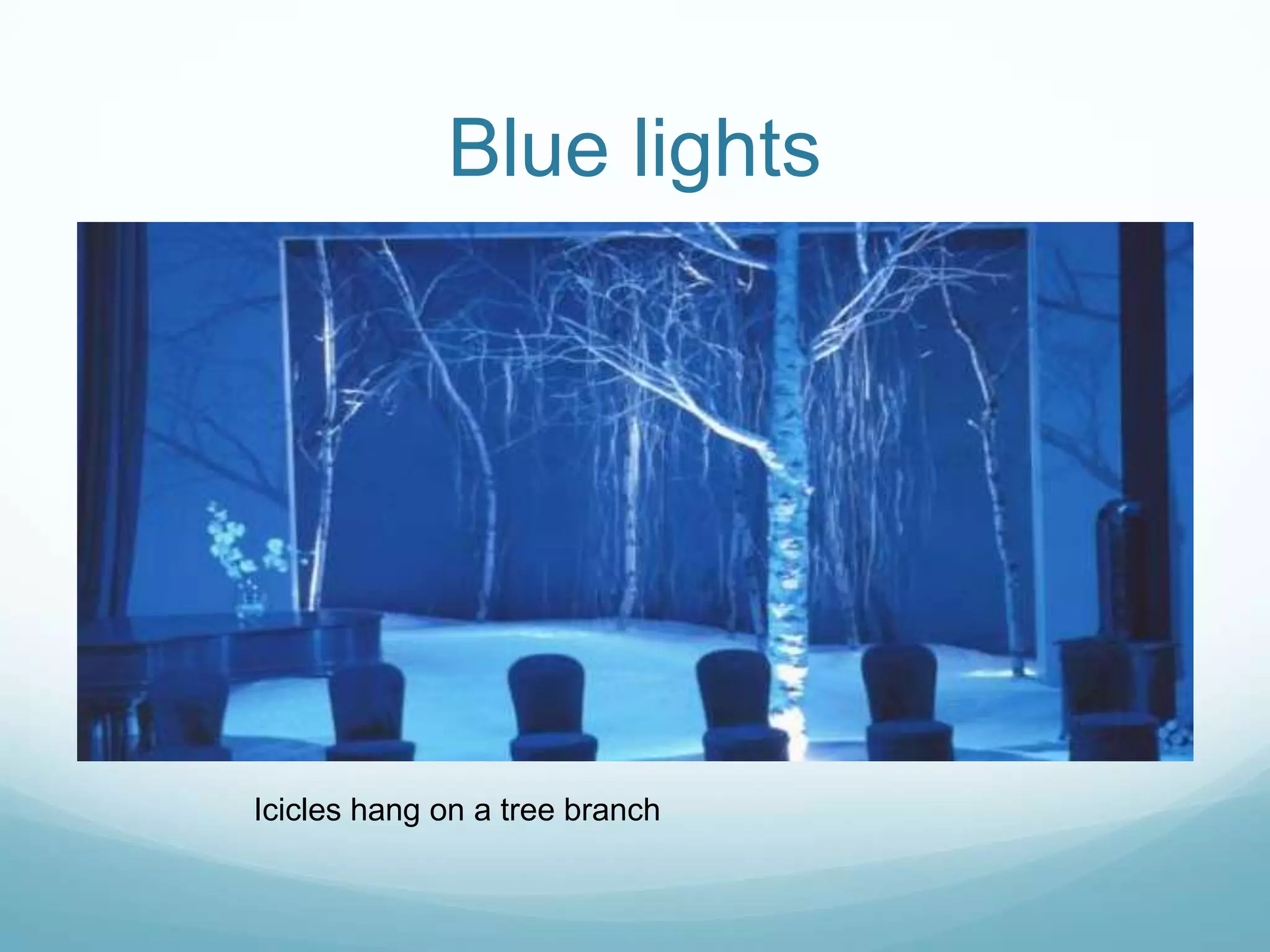 Blue lights

Icicles hang on a tree branch